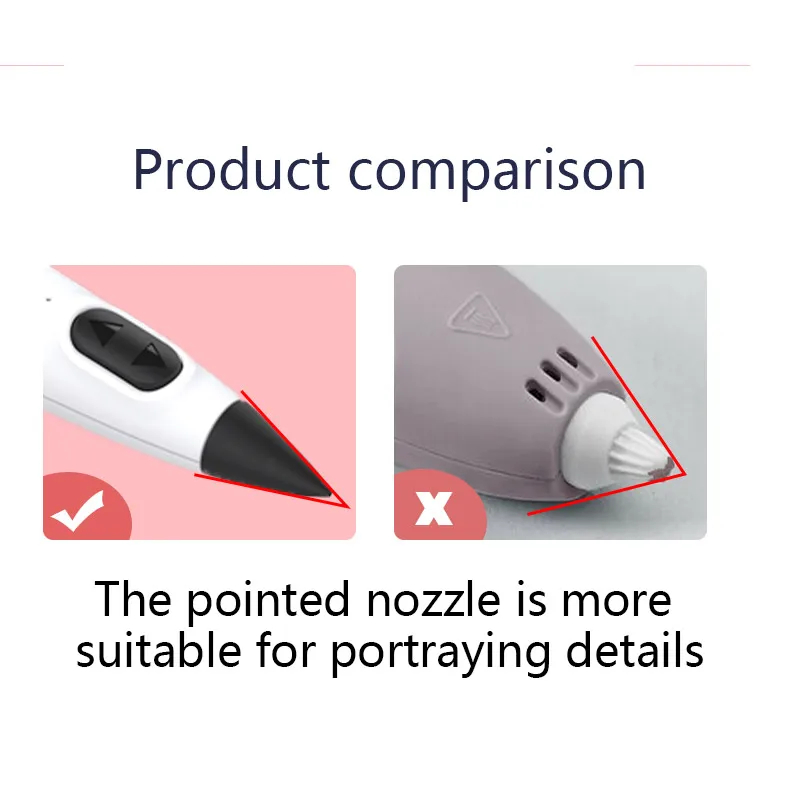 Product comparison

x

The pointed nozzle is more suitable for portraying details